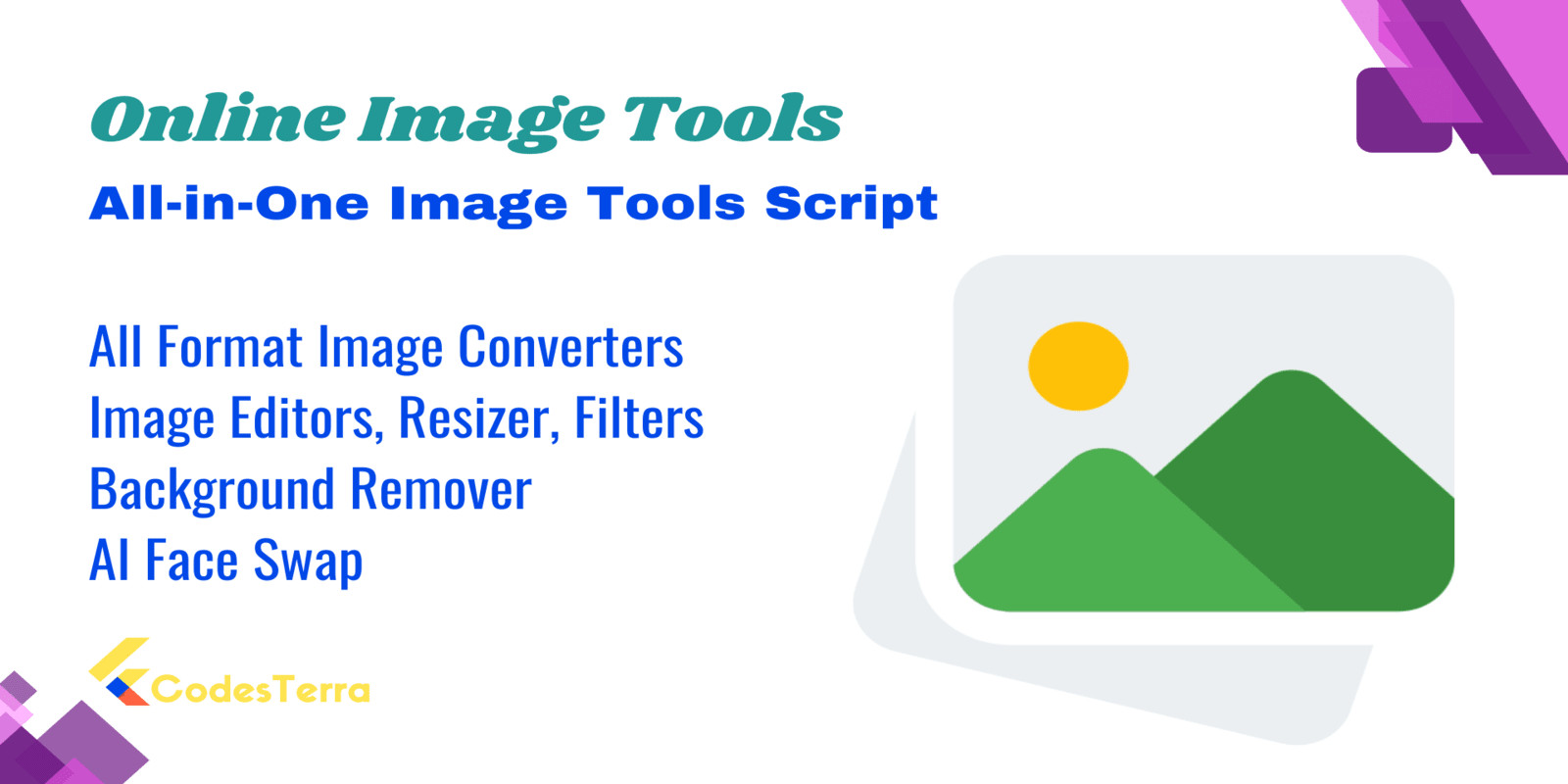 Online Image Tools

All-in-One Image Tools Script

All Format Image Converters
Image Editors, Resizer, Filters
Background Remover
AI Face Swap

CodesTerra